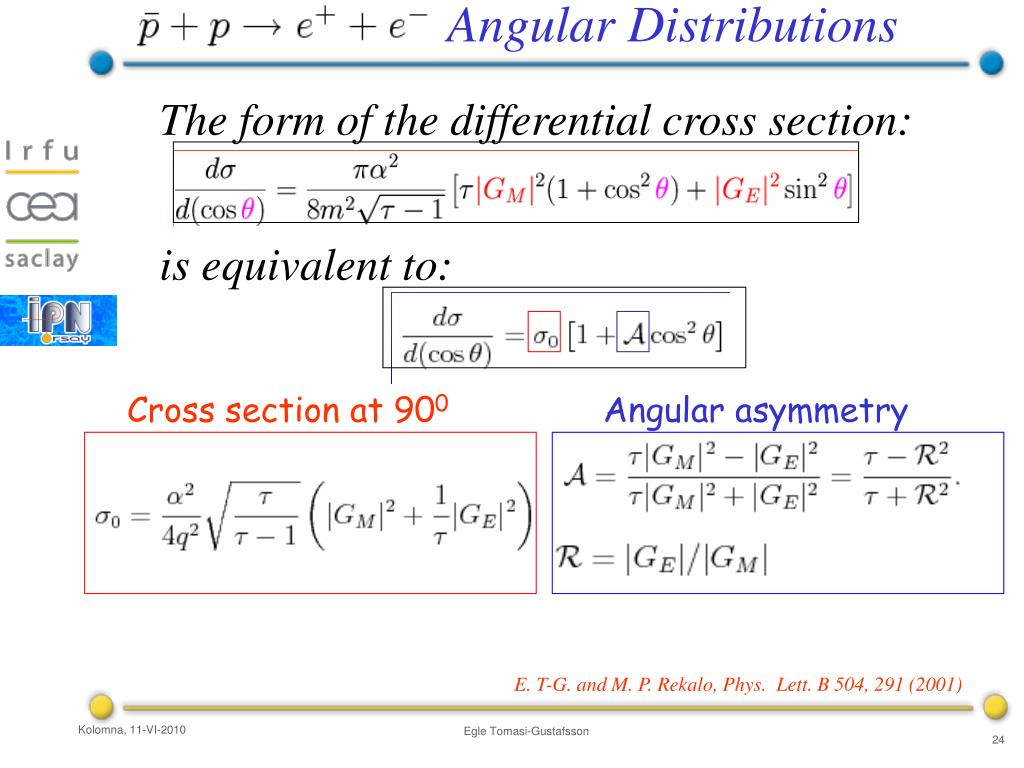 $\bar{p} + p \rightarrow e^+ + e^-$ Angular Distributions

Irfu

cea

saclay

IPN orsay

The form of the differential cross section:

$\frac{d\sigma}{d(\cos\theta)} = \frac{\pi\alpha^2}{8m^2\sqrt{\tau-1}}\left[\tau|G_M|^2(1+\cos^2\theta) + |G_E|^2\sin^2\theta\right]$

is equivalent to:

$\frac{d\sigma}{d(\cos\theta)} = \sigma_0\left[1 + \mathcal{A}\cos^2\theta\right]$

Cross section at $90^0$

$\sigma_0 = \frac{\alpha^2}{4q^2}\sqrt{\frac{\tau}{\tau-1}}\left(|G_M|^2 + \frac{1}{\tau}|G_E|^2\right)$

Angular asymmetry

$\mathcal{A} = \frac{\tau|G_M|^2 - |G_E|^2}{\tau|G_M|^2 + |G_E|^2} = \frac{\tau - \mathcal{R}^2}{\tau + \mathcal{R}^2}.$

$\mathcal{R} = |G_E|/|G_M|$

E. T-G. and M. P. Rekalo, Phys. Lett. B 504, 291 (2001)

Kolomna, 11-VI-2010

Egle Tomasi-Gustafsson

24